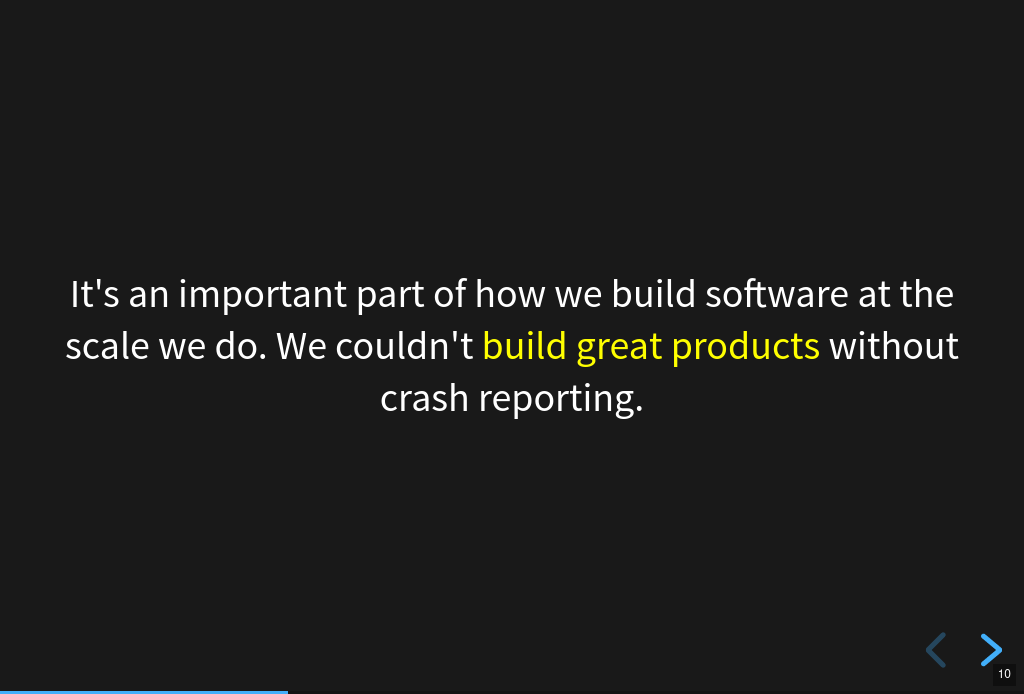 It's an important part of how we build software at the scale we do. We couldn't build great products without crash reporting.

10